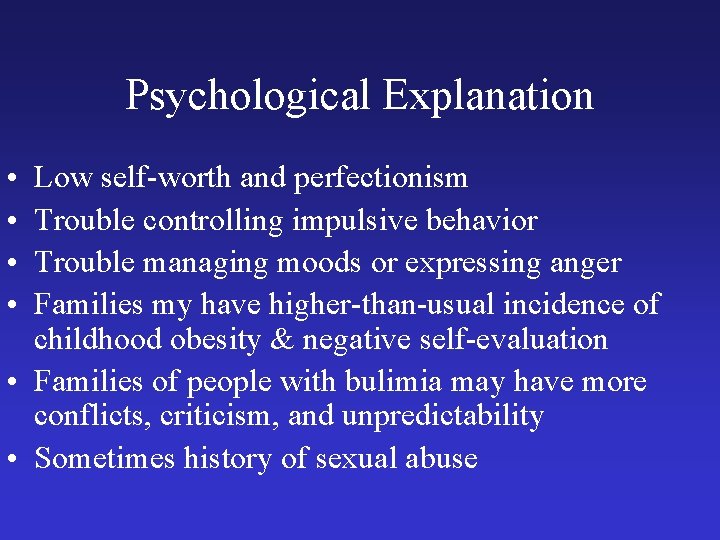 Psychological Explanation

• Low self-worth and perfectionism
• Trouble controlling impulsive behavior
• Trouble managing moods or expressing anger
• Families my have higher-than-usual incidence of childhood obesity & negative self-evaluation
• Families of people with bulimia may have more conflicts, criticism, and unpredictability
• Sometimes history of sexual abuse